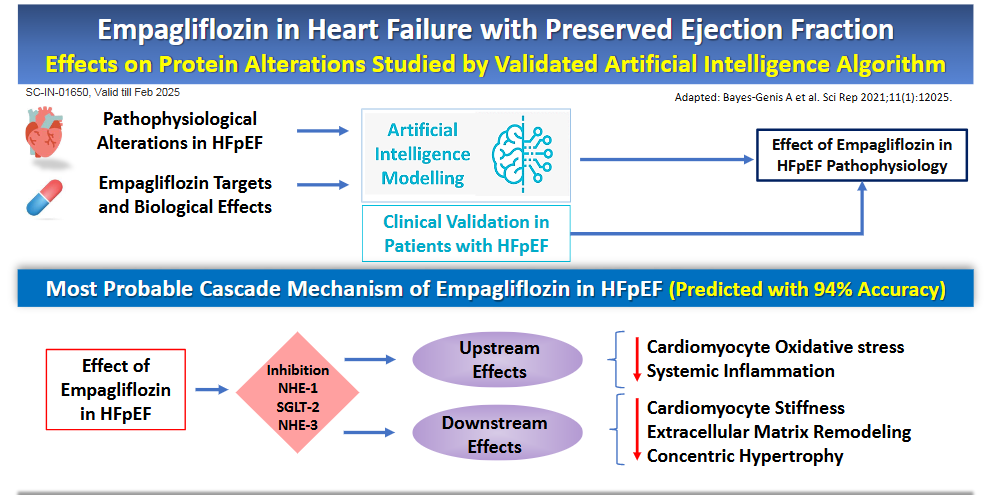 Empagliflozin in Heart Failure with Preserved Ejection Fraction
Effects on Protein Alterations Studied by Validated Artificial Intelligence Algorithm

SC-IN-01650, Valid till Feb 2025

Adapted: Bayes-Genis A et al. Sci Rep 2021;11(1):12025.

Pathophysiological Alterations in HFpEF

Empagliflozin Targets and Biological Effects

Artificial Intelligence Modelling

Clinical Validation in Patients with HFpEF

Effect of Empagliflozin in HFpEF Pathophysiology

Most Probable Cascade Mechanism of Empagliflozin in HFpEF (Predicted with 94% Accuracy)

Effect of Empagliflozin in HFpEF

Inhibition
NHE-1
SGLT-2
NHE-3

Upstream Effects

Downstream Effects

Cardiomyocyte Oxidative stress
Systemic Inflammation

Cardiomyocyte Stiffness
Extracellular Matrix Remodeling
Concentric Hypertrophy